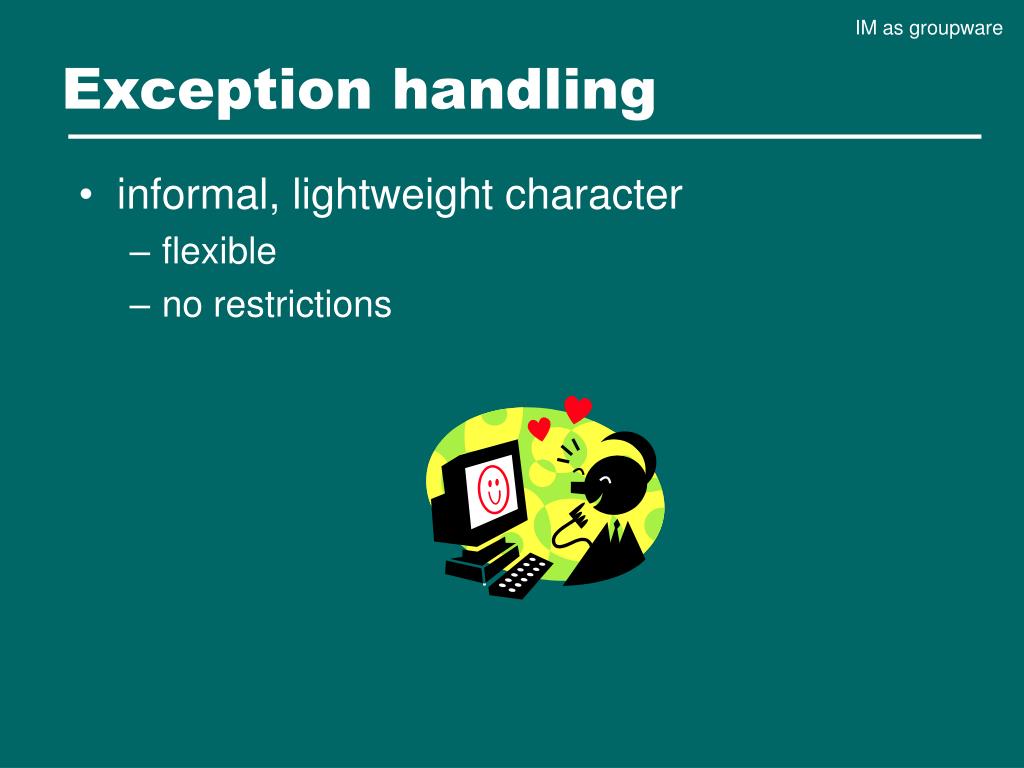 IM as groupware

Exception handling

• informal, lightweight character
– flexible
– no restrictions